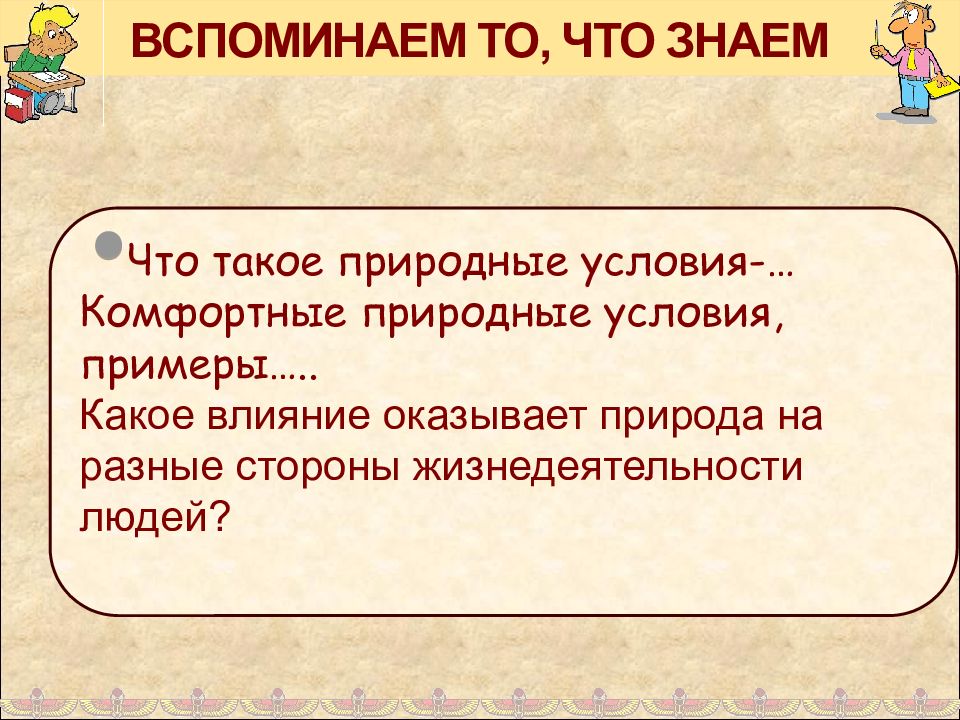 ВСПОМИНАЕМ ТО, ЧТО ЗНАЕМ

Что такое природные условия-… Комфортные природные условия, примеры…..
Какое влияние оказывает природа на разные стороны жизнедеятельности людей?